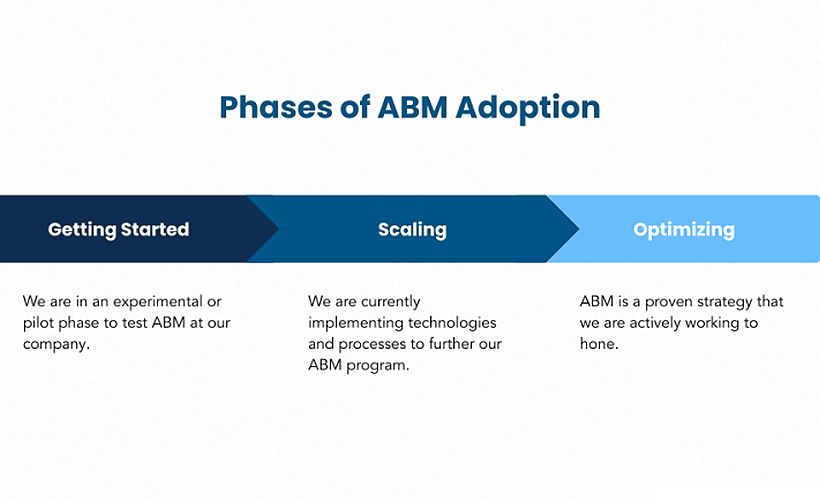 Phases of ABM Adoption

Getting Started

Scaling

Optimizing

We are in an experimental or pilot phase to test ABM at our company.

We are currently implementing technologies and processes to further our ABM program.

ABM is a proven strategy that we are actively working to hone.